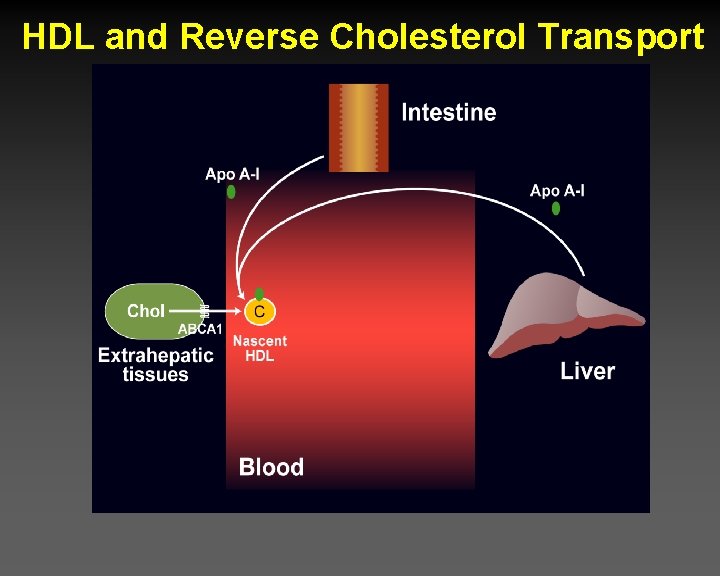 HDL and Reverse Cholesterol Transport

Intestine

Apo A-I

Apo A-I

Chol

ABCA1

C

Nascent HDL

Extrahepatic tissues

Liver

Blood